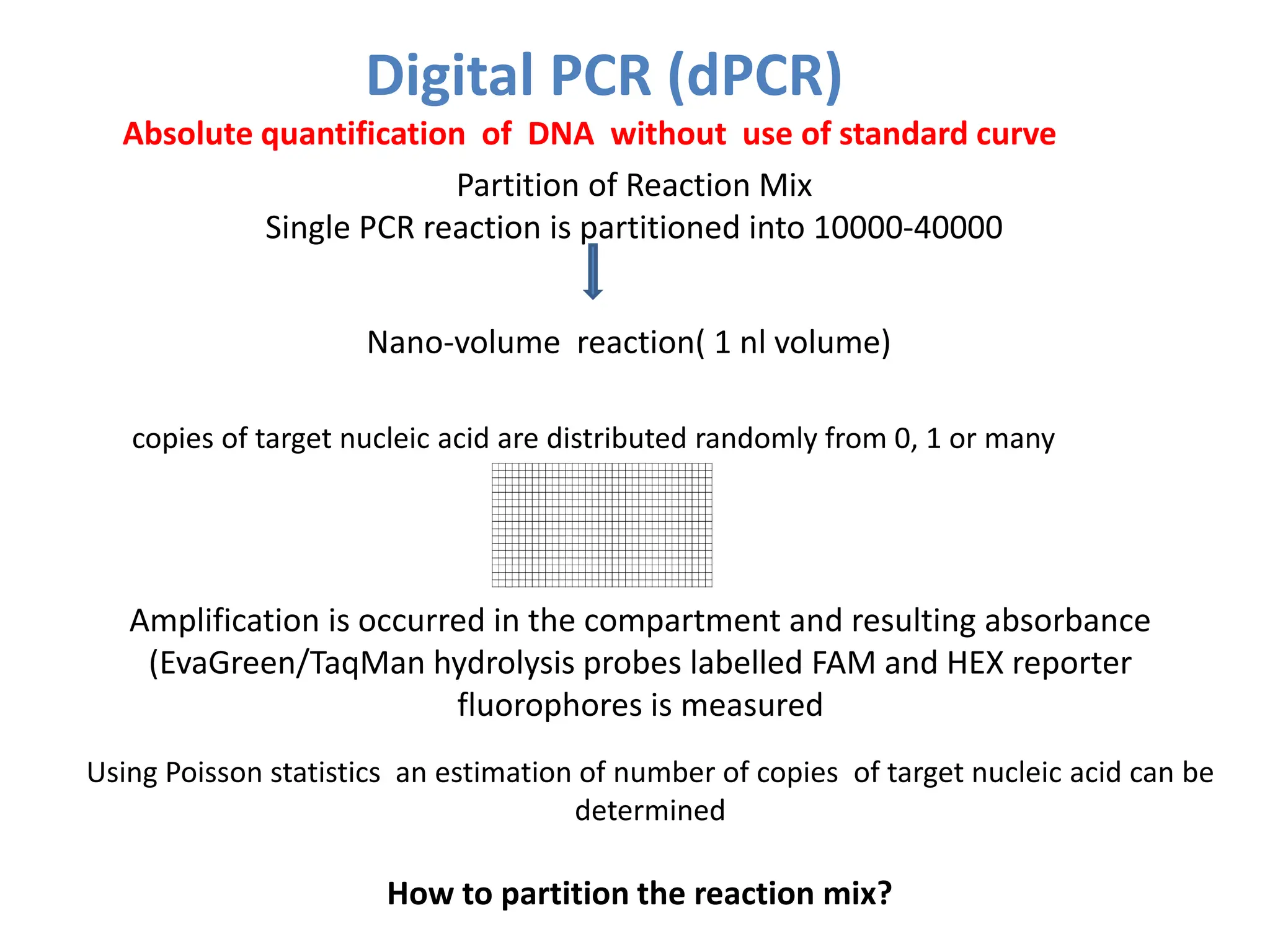 Digital PCR (dPCR)

Absolute quantification of DNA without use of standard curve

Partition of Reaction Mix
Single PCR reaction is partitioned into 10000-40000

Nano-volume reaction( 1 nl volume)

copies of target nucleic acid are distributed randomly from 0, 1 or many

Amplification is occurred in the compartment and resulting absorbance (EvaGreen/TaqMan hydrolysis probes labelled FAM and HEX reporter fluorophores is measured

Using Poisson statistics an estimation of number of copies of target nucleic acid can be determined

How to partition the reaction mix?